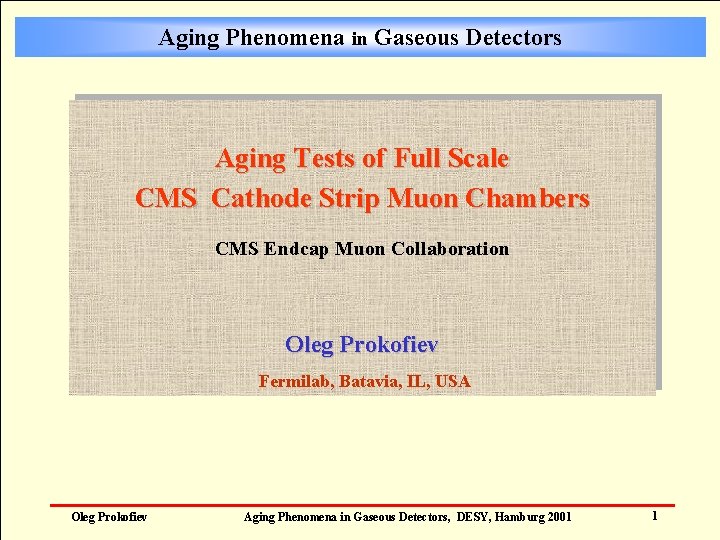 Aging Phenomena in Gaseous Detectors

Aging Tests of Full Scale
CMS Cathode Strip Muon Chambers

CMS Endcap Muon Collaboration

Oleg Prokofiev

Fermilab, Batavia, IL, USA

Oleg Prokofiev    Aging Phenomena in Gaseous Detectors, DESY, Hamburg 2001    1